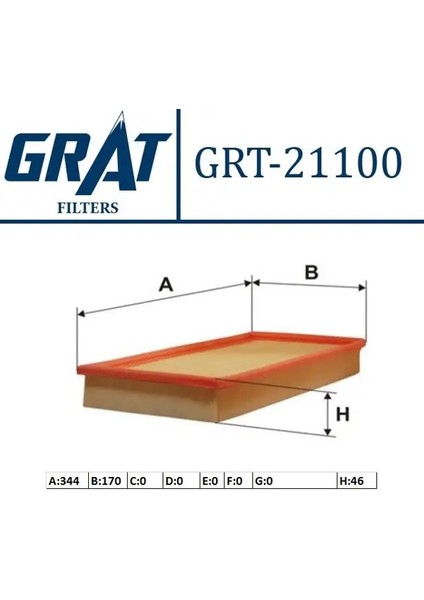 GRAT
FILTERS

GRT-21100

A

B

H

| A:344 | B:170 | C:0 | D:0 | E:0 | F:0 | G:0 | H:46 |
|---|---|---|---|---|---|---|---|